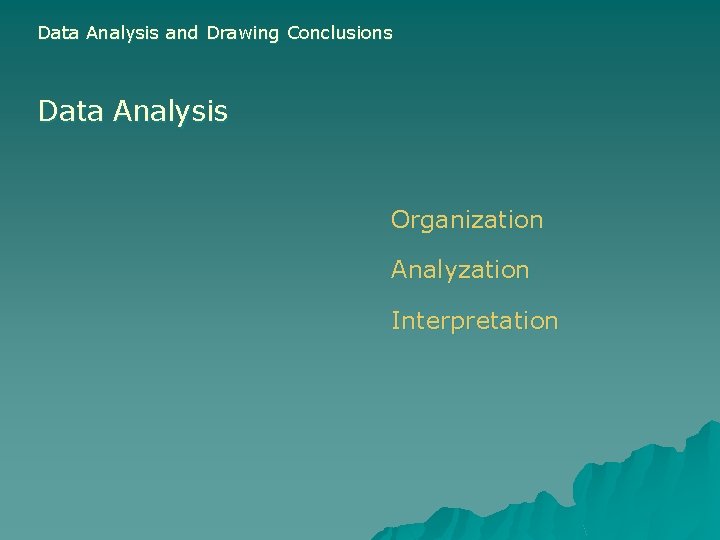 Data Analysis and Drawing Conclusions

Data Analysis

Organization

Analyzation

Interpretation